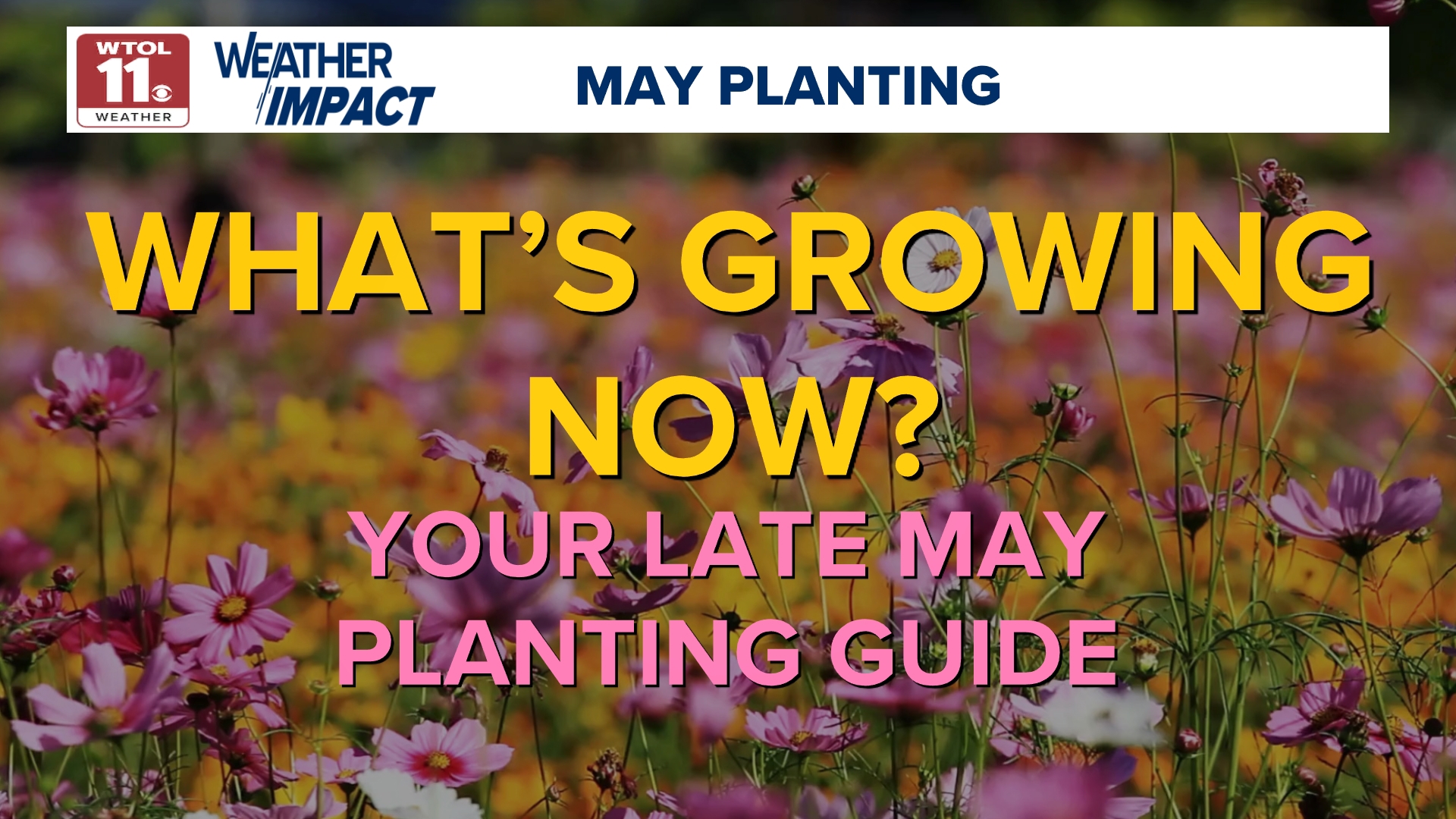 WTOL 11 WEATHER

WEATHER IMPACT

MAY PLANTING

WHAT'S GROWING NOW?

YOUR LATE MAY PLANTING GUIDE